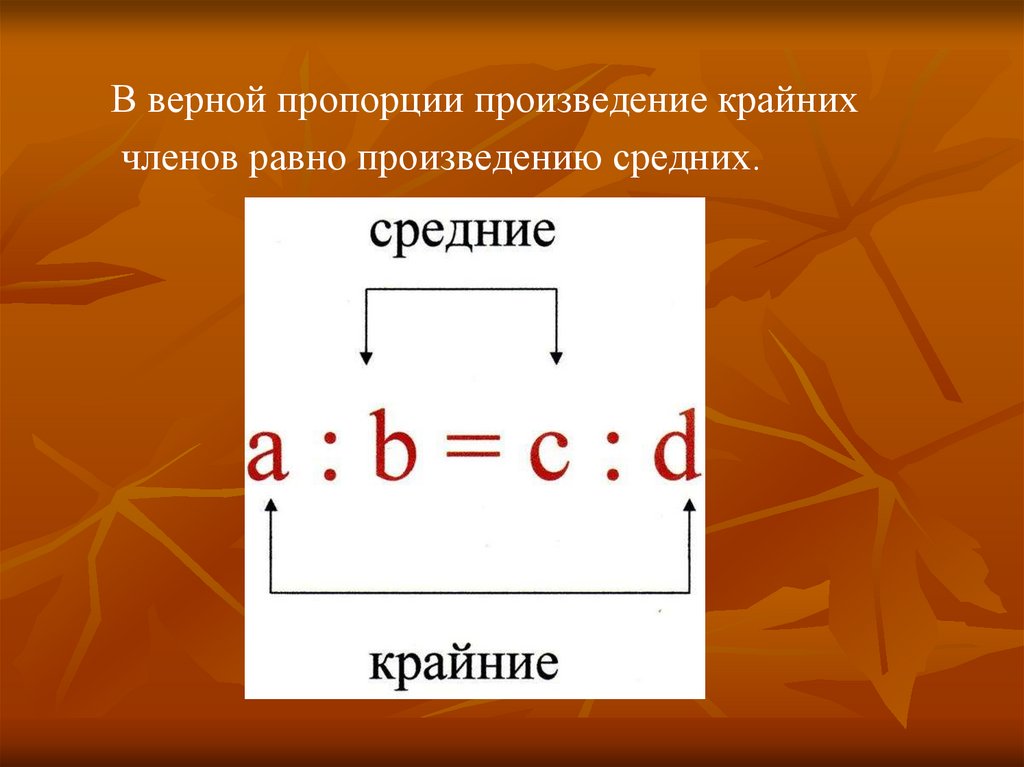 В верной пропорции произведение крайних членов равно произведению средних.

средние

$a : b = c : d$

крайние